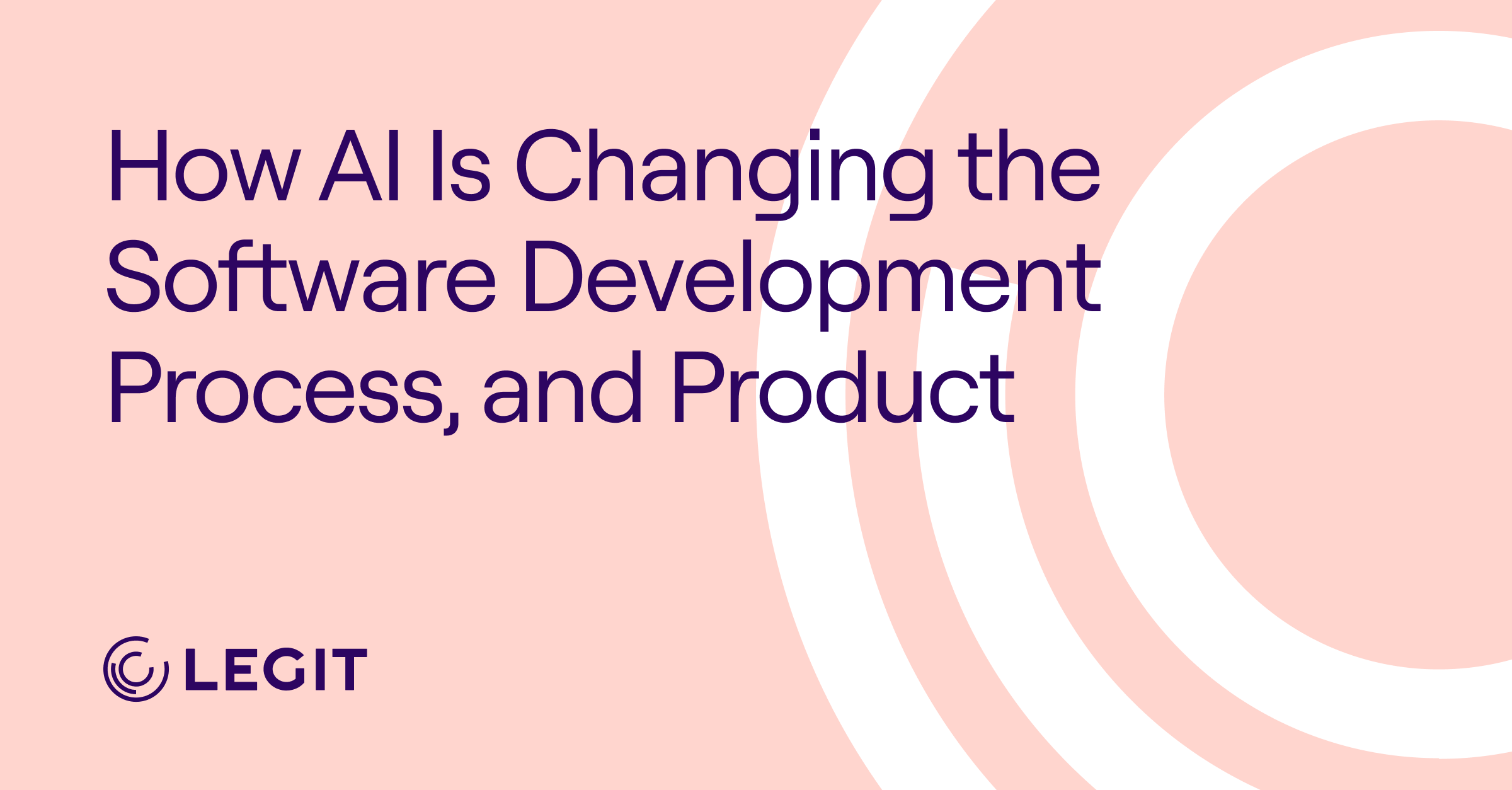 How AI Is Changing the Software Development Process, and Product

LEGIT